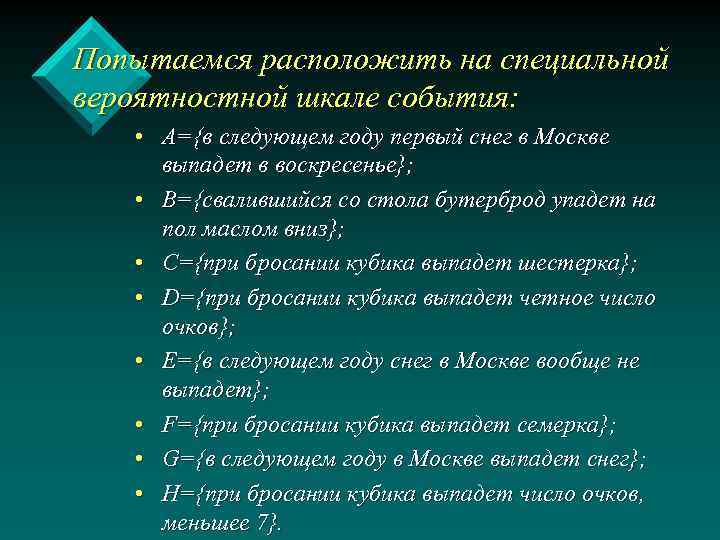 Попытаемся расположить на специальной вероятностной шкале события:

• A={в следующем году первый снег в Москве выпадет в воскресенье};
• B={свалившийся со стола бутерброд упадет на пол маслом вниз};
• C={при бросании кубика выпадет шестерка};
• D={при бросании кубика выпадет четное число очков};
• E={в следующем году снег в Москве вообще не выпадет};
• F={при бросании кубика выпадет семерка};
• G={в следующем году в Москве выпадет снег};
• H={при бросании кубика выпадет число очков, меньшее 7}.